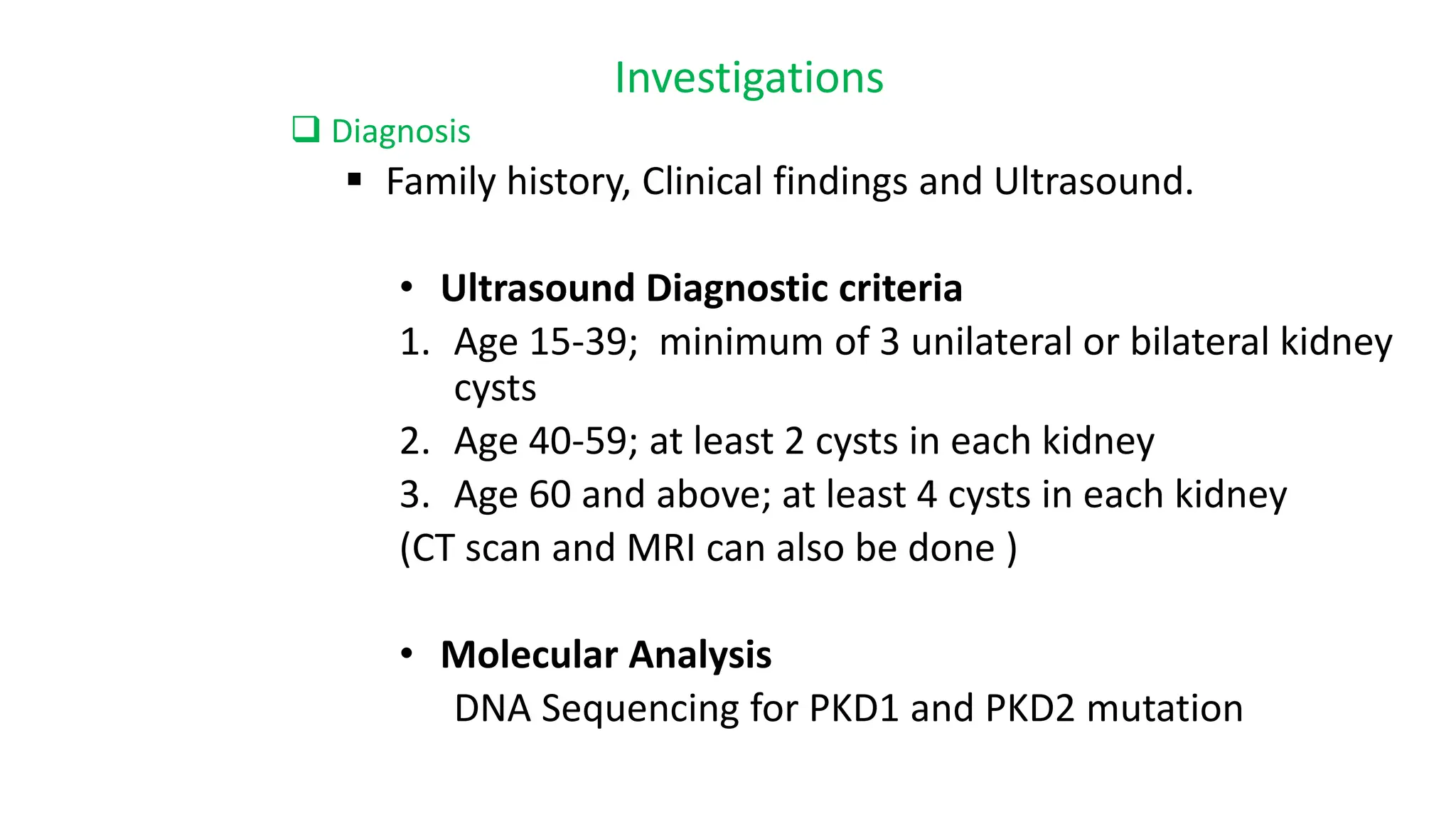 Investigations

❑ Diagnosis

▪ Family history, Clinical findings and Ultrasound.

• Ultrasound Diagnostic criteria

1. Age 15-39; minimum of 3 unilateral or bilateral kidney cysts
2. Age 40-59; at least 2 cysts in each kidney
3. Age 60 and above; at least 4 cysts in each kidney

(CT scan and MRI can also be done )

• Molecular Analysis

DNA Sequencing for PKD1 and PKD2 mutation